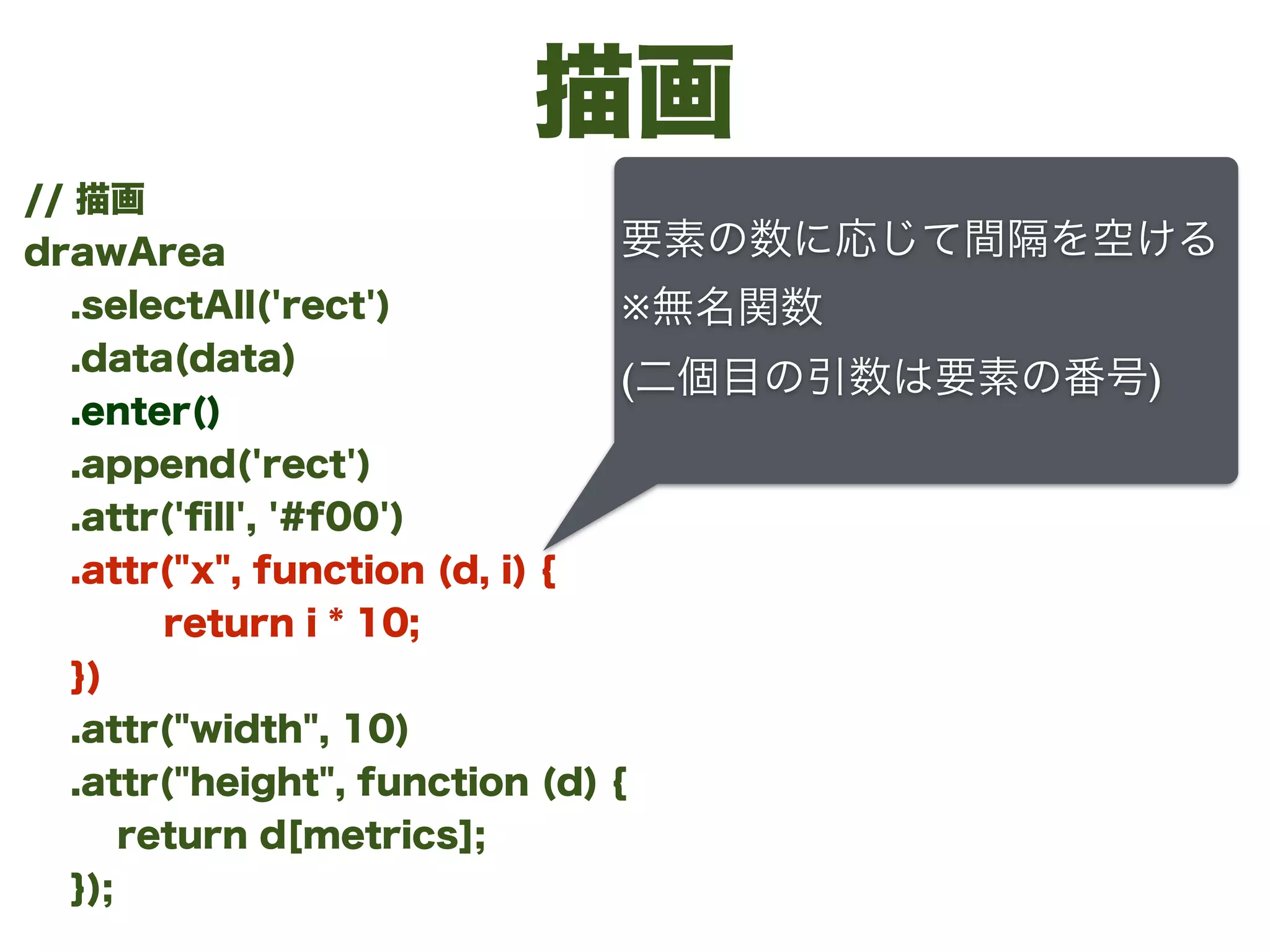 描画

// 描画
drawArea
.selectAll('rect')
.data(data)
.enter()
.append('rect')
.attr('fill', '#f00')
.attr("x", function (d, i) {
return i * 10;
})
.attr("width", 10)
.attr("height", function (d) {
return d[metrics];
});

要素の数に応じて間隔を空ける
※無名関数
(二個目の引数は要素の番号)